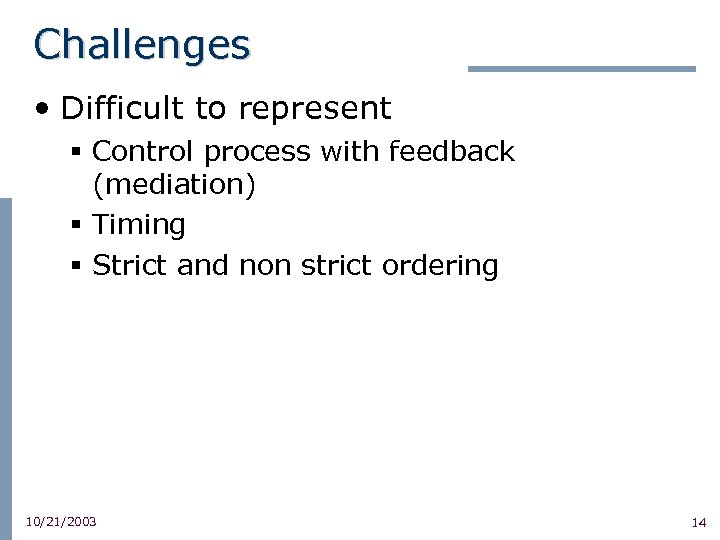 Challenges

• Difficult to represent
 ▪ Control process with feedback (mediation)
 ▪ Timing
 ▪ Strict and non strict ordering

10/21/2003

14